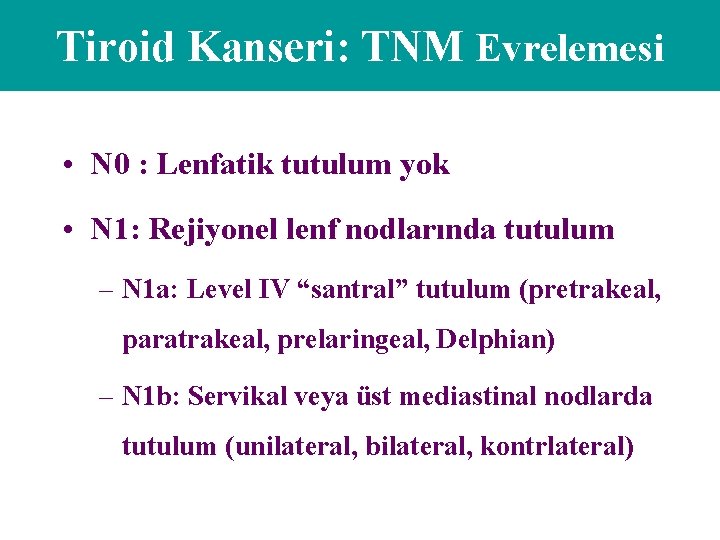 Tiroid Kanseri: TNM Evrelemesi

• N0 : Lenfatik tutulum yok

• N1: Rejiyonel lenf nodlarında tutulum

– N1a: Level IV “santral” tutulum (pretrakeal, paratrakeal, prelaringeal, Delphian)

– N1b: Servikal veya üst mediastinal nodlarda tutulum (unilateral, bilateral, kontrlateral)